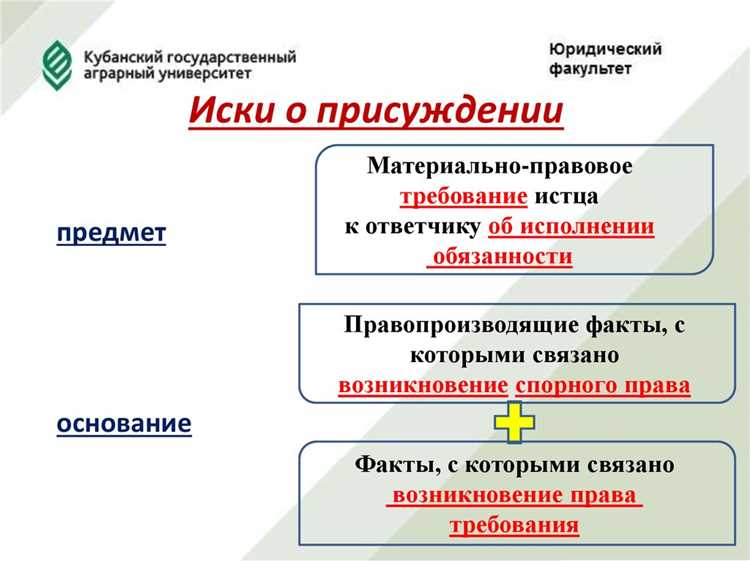 Кубанский государственный аграрный университет

Юридический факультет

Иски о присуждении

предмет

Материально-правовое требование истца к ответчику об исполнении обязанности

основание

Правопроизводящие факты, с которыми связано возникновение спорного права

Факты, с которыми связано возникновение права требования